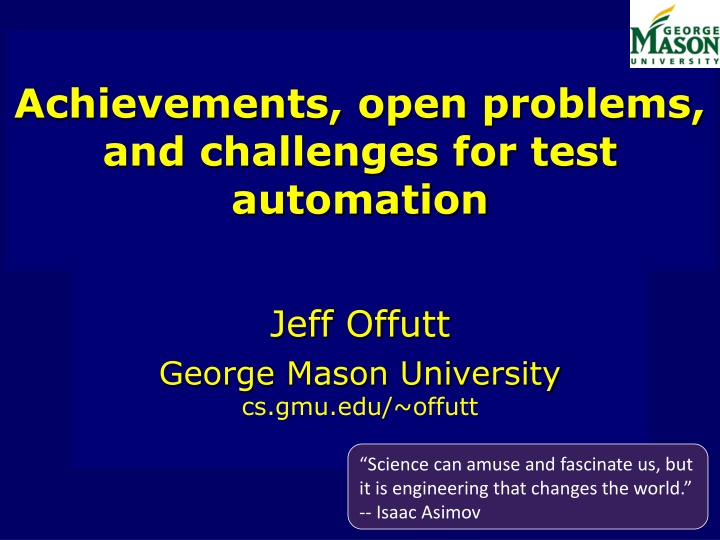 GEORGE MASON UNIVERSITY

Achievements, open problems, and challenges for test automation

Jeff Offutt

George Mason University
cs.gmu.edu/~offutt

“Science can amuse and fascinate us, but it is engineering that changes the world.”
-- Isaac Asimov